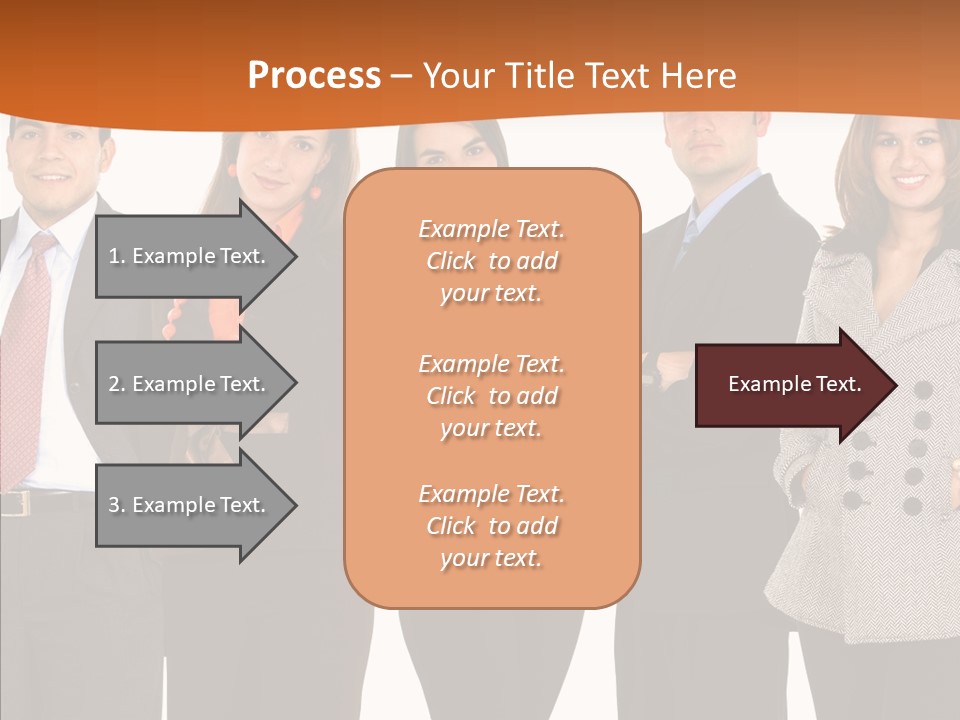 Process – Your Title Text Here

1. Example Text.

2. Example Text.

3. Example Text.

Example Text. Click to add your text.

Example Text. Click to add your text.

Example Text. Click to add your text.

Example Text.